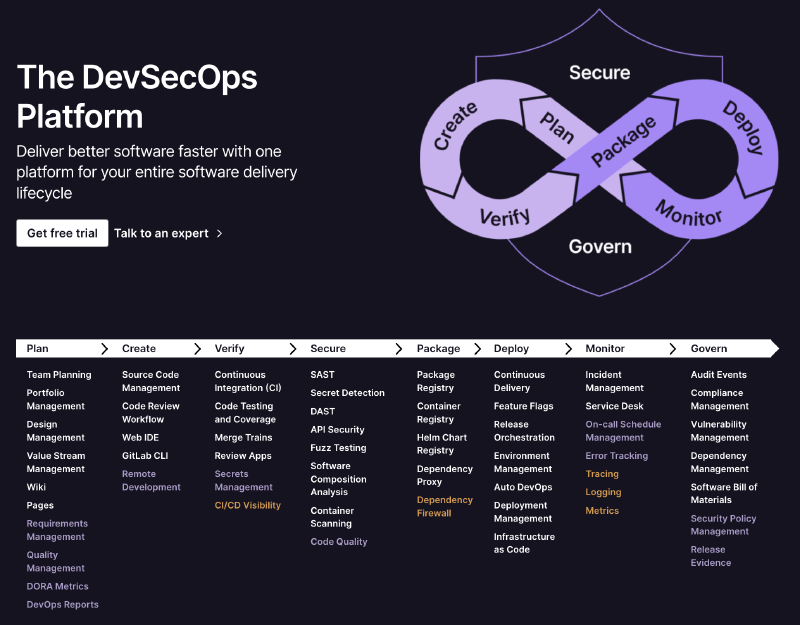 The DevSecOps Platform

Deliver better software faster with one platform for your entire software delivery lifecycle

Get free trial

Talk to an expert >

Secure
Create
Plan
Package
Deploy
Verify
Monitor
Govern

Plan

Team Planning
Portfolio Management
Design Management
Value Stream Management
Wiki
Pages
Requirements Management
Quality Management
DORA Metrics
DevOps Reports

Create

Source Code Management
Code Review Workflow
Web IDE
GitLab CLI
Remote Development

Verify

Continuous Integration (CI)
Code Testing and Coverage
Merge Trains
Review Apps
Secrets Management
CI/CD Visibility

Secure

SAST
Secret Detection
DAST
API Security
Fuzz Testing
Software Composition Analysis
Container Scanning
Code Quality

Package

Package Registry
Container Registry
Helm Chart Registry
Dependency Proxy
Dependency Firewall

Deploy

Continuous Delivery
Feature Flags
Release Orchestration
Environment Management
Auto DevOps
Deployment Management
Infrastructure as Code

Monitor

Incident Management
Service Desk
On-call Schedule Management
Error Tracking
Tracing
Logging
Metrics

Govern

Audit Events
Compliance Management
Vulnerability Management
Dependency Management
Software Bill of Materials
Security Policy Management
Release Evidence